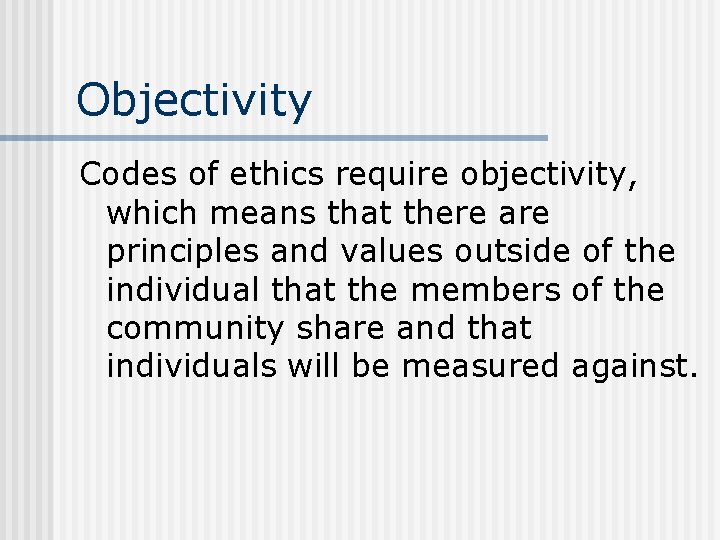 Objectivity

Codes of ethics require objectivity, which means that there are principles and values outside of the individual that the members of the community share and that individuals will be measured against.